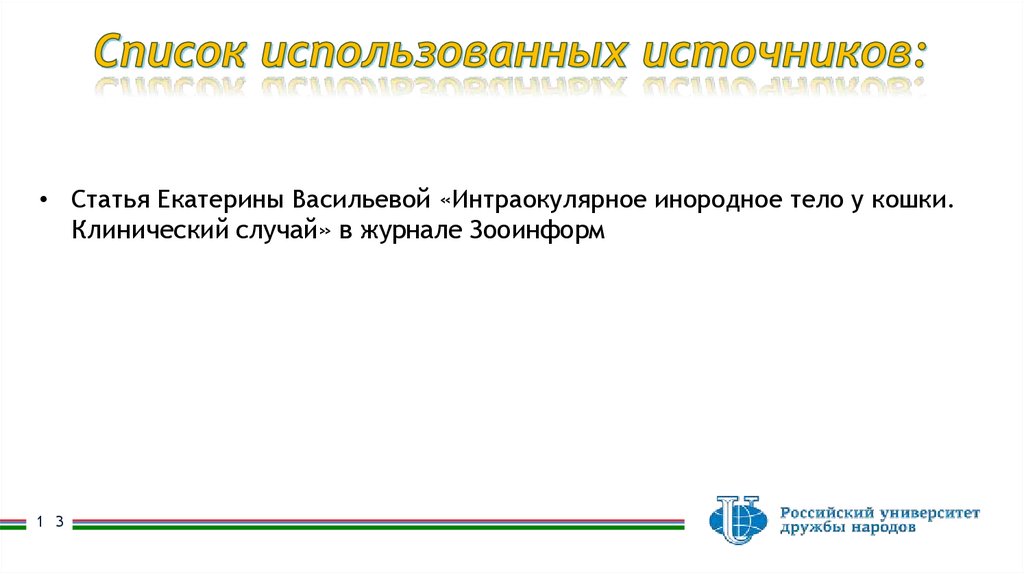 Список использованных источников:

• Статья Екатерины Васильевой «Интраокулярное инородное тело у кошки. Клинический случай» в журнале Зооинформ

1 3

Российский университет дружбы народов